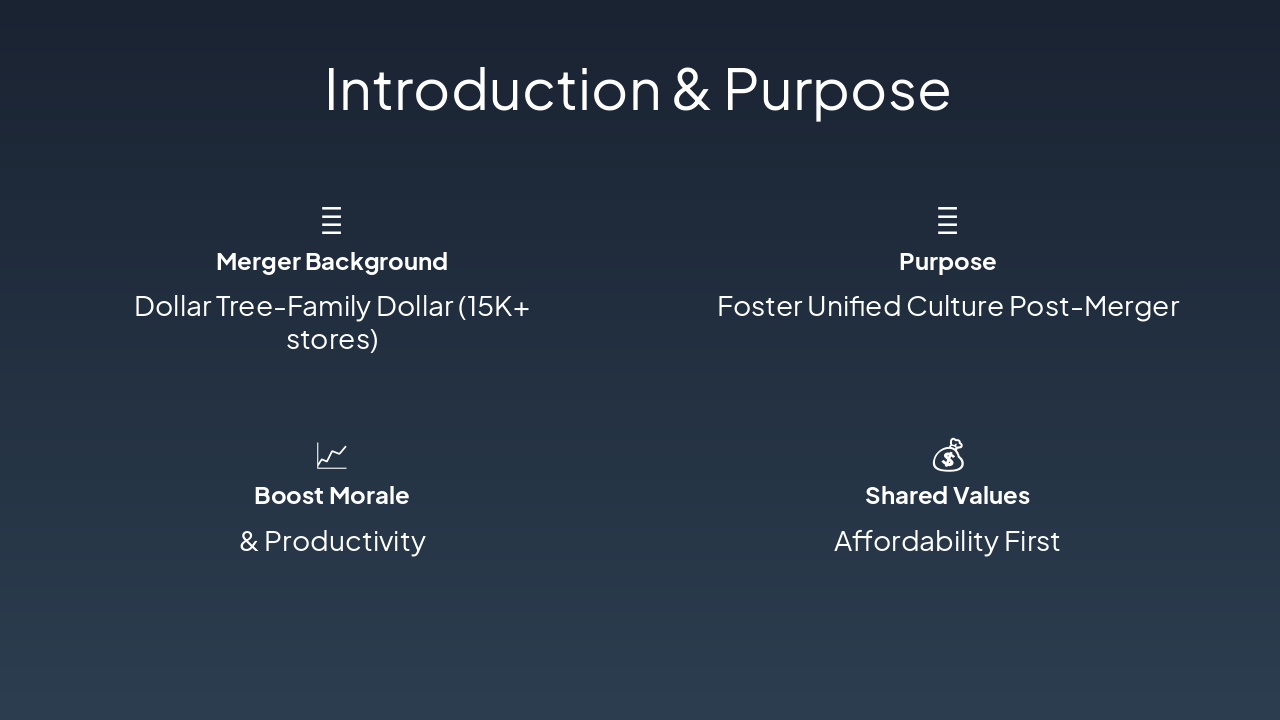 Introduction & Purpose

Merger Background

Dollar Tree-Family Dollar (15K+ stores)

Purpose

Foster Unified Culture Post-Merger

Boost Morale

& Productivity

Shared Values

Affordability First